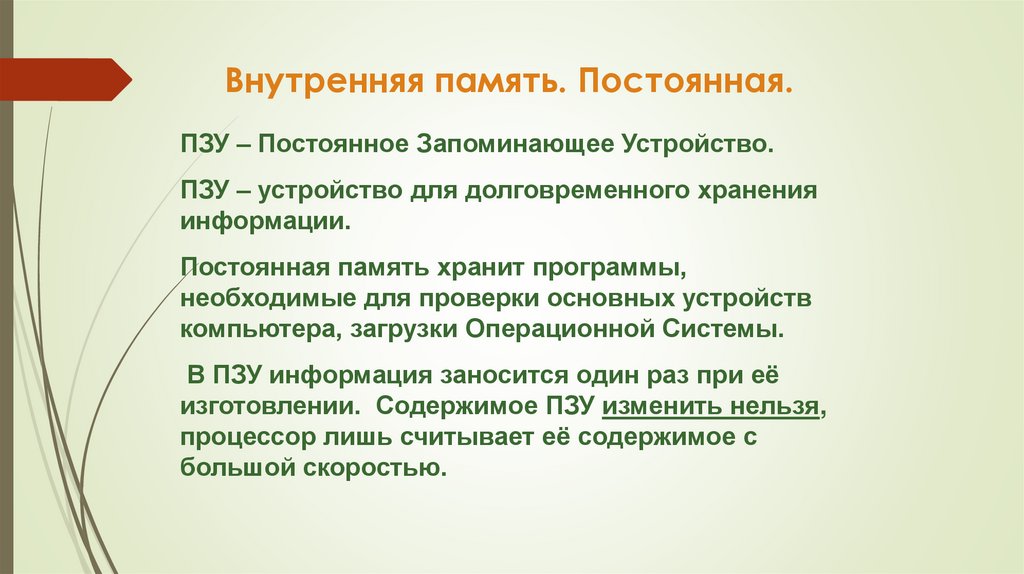 Внутренняя память. Постоянная.

ПЗУ – Постоянное Запоминающее Устройство.

ПЗУ – устройство для долговременного хранения информации.

Постоянная память хранит программы, необходимые для проверки основных устройств компьютера, загрузки Операционной Системы.

В ПЗУ информация заносится один раз при её изготовлении. Содержимое ПЗУ изменить нельзя, процессор лишь считывает её содержимое с большой скоростью.